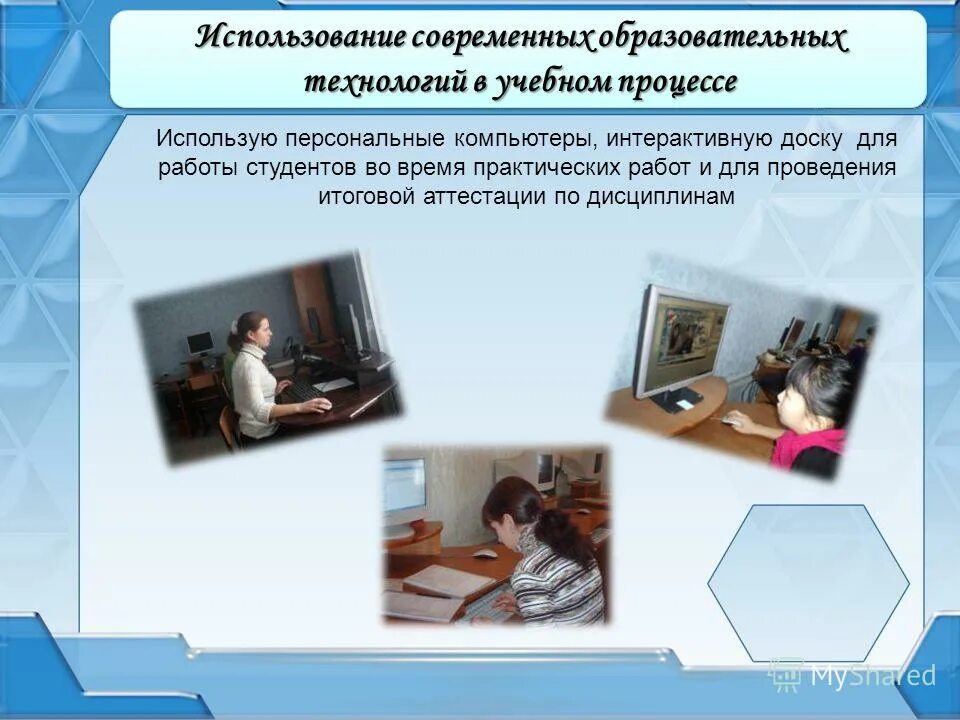 Использование современных образовательных технологий в учебном процессе

Использую персональные компьютеры, интерактивную доску для работы студентов во время практических работ и для проведения итоговой аттестации по дисциплинам

MyShared